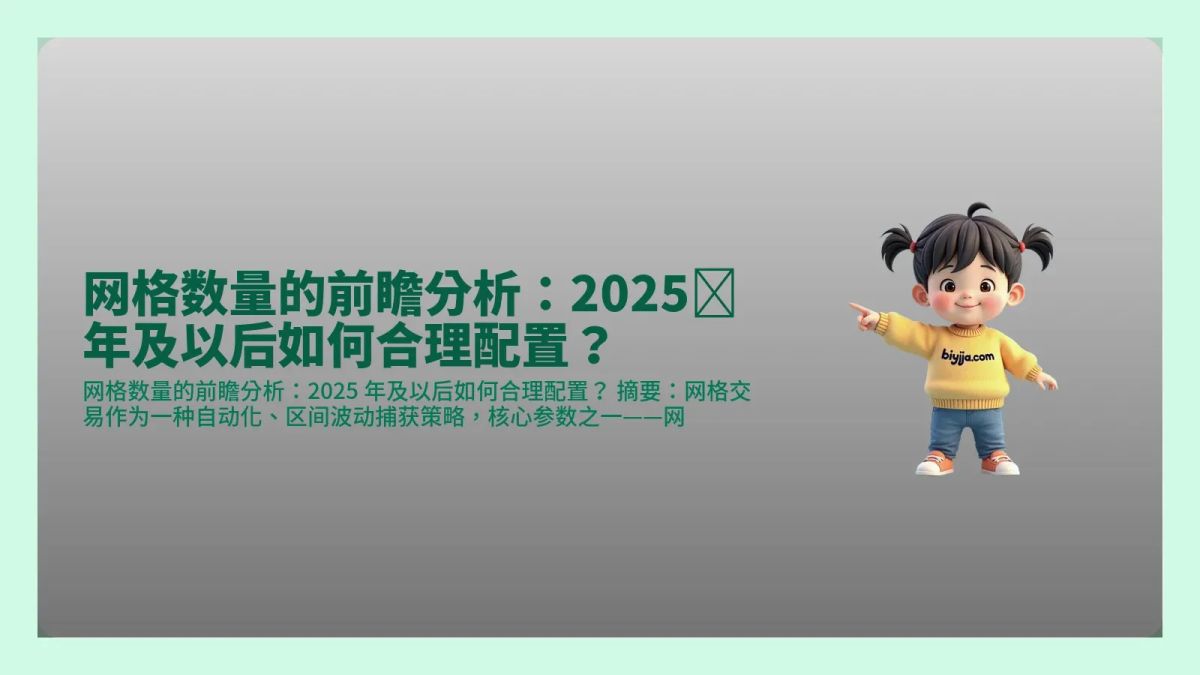 网格数量的前瞻分析：2025 年及以后如何合理配置？

网格数量的前瞻分析：2025 年及以后如何合理配置？ 摘要：网格交易作为一种自动化、区间波动捕获策略，核心参数之一——网

biyjja.com